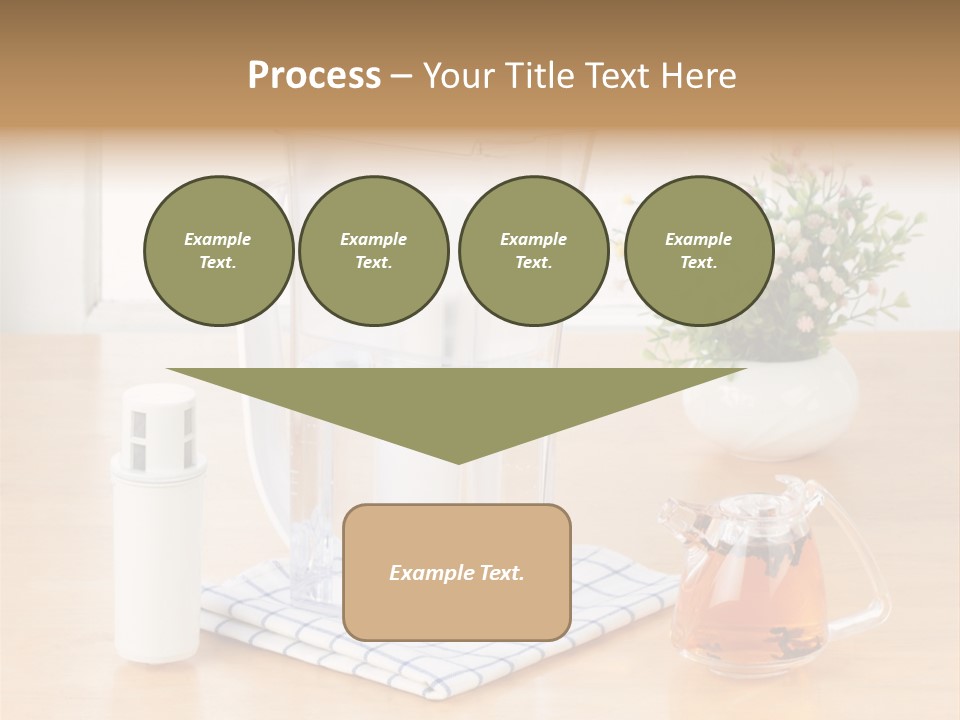 Process – Your Title Text Here

Example Text.

Example Text.

Example Text.

Example Text.

Example Text.